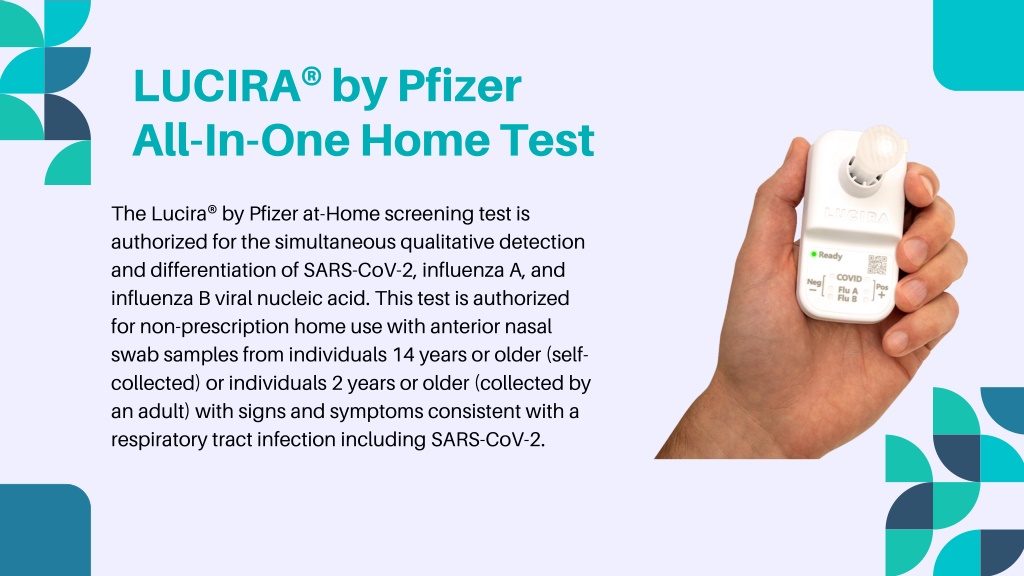 LUCIRA® by Pfizer All-In-One Home Test

The Lucira® by Pfizer at-Home screening test is authorized for the simultaneous qualitative detection and differentiation of SARS-CoV-2, influenza A, and influenza B viral nucleic acid. This test is authorized for non-prescription home use with anterior nasal swab samples from individuals 14 years or older (self-collected) or individuals 2 years or older (collected by an adult) with signs and symptoms consistent with a respiratory tract infection including SARS-CoV-2.

LUCIRA

Ready

Neg

−

COVID

Flu A

Flu B

Pos

+